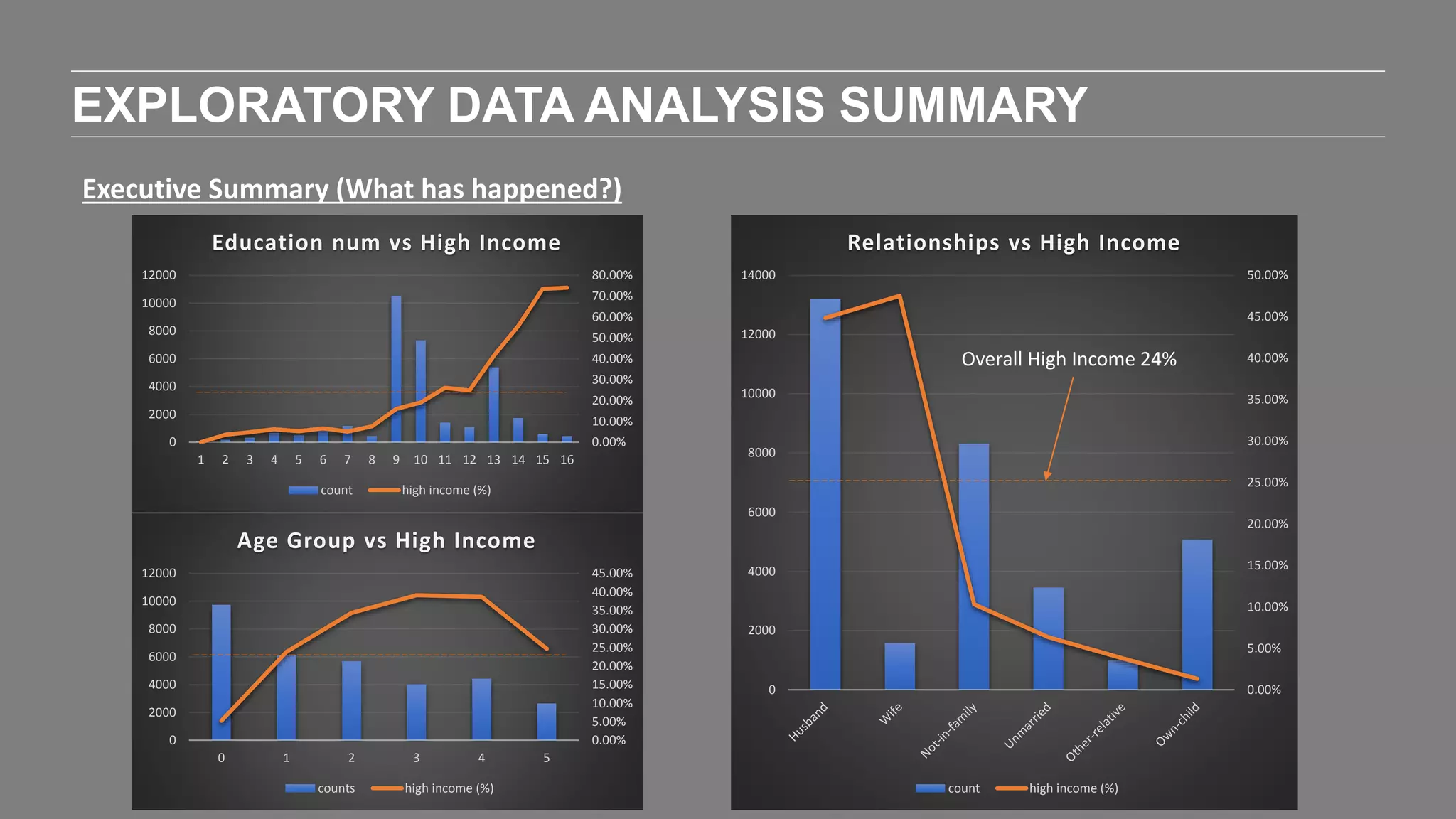 EXPLORATORY DATA ANALYSIS SUMMARY

Executive Summary (What has happened?)

Education num vs High Income

12000
10000
8000
6000
4000
2000
0

80.00%
70.00%
60.00%
50.00%
40.00%
30.00%
20.00%
10.00%
0.00%

1 2 3 4 5 6 7 8 9 10 11 12 13 14 15 16

count high income (%)

Age Group vs High Income

12000
10000
8000
6000
4000
2000
0

45.00%
40.00%
35.00%
30.00%
25.00%
20.00%
15.00%
10.00%
5.00%
0.00%

0 1 2 3 4 5

counts high income (%)

Relationships vs High Income

14000
12000
10000
8000
6000
4000
2000
0

50.00%
45.00%
40.00%
35.00%
30.00%
25.00%
20.00%
15.00%
10.00%
5.00%
0.00%

Overall High Income 24%

Husband
Wife
Not-in-family
Unmarried
Other-relative
Own-child

count high income (%)